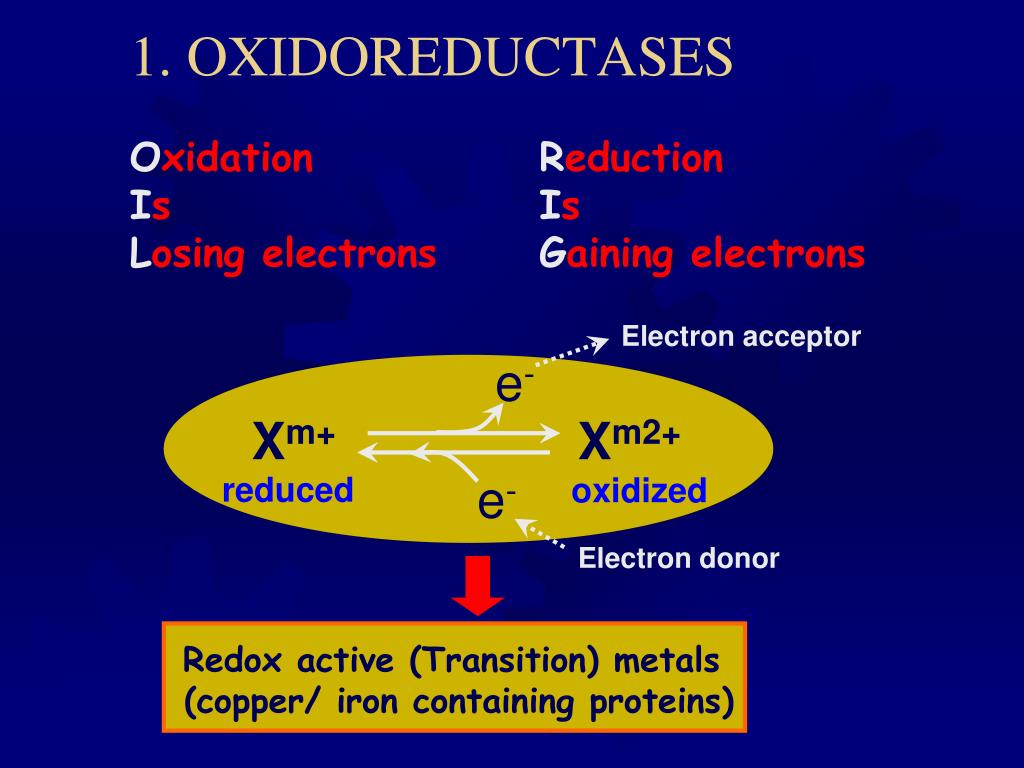 1. OXIDOREDUCTASES

Oxidation
Is
Losing electrons

Reduction
Is
Gaining electrons

Electron acceptor

$e^-$

$X^{m+}$
reduced

$X^{m2+}$
oxidized

$e^-$

Electron donor

Redox active (Transition) metals
(copper/ iron containing proteins)